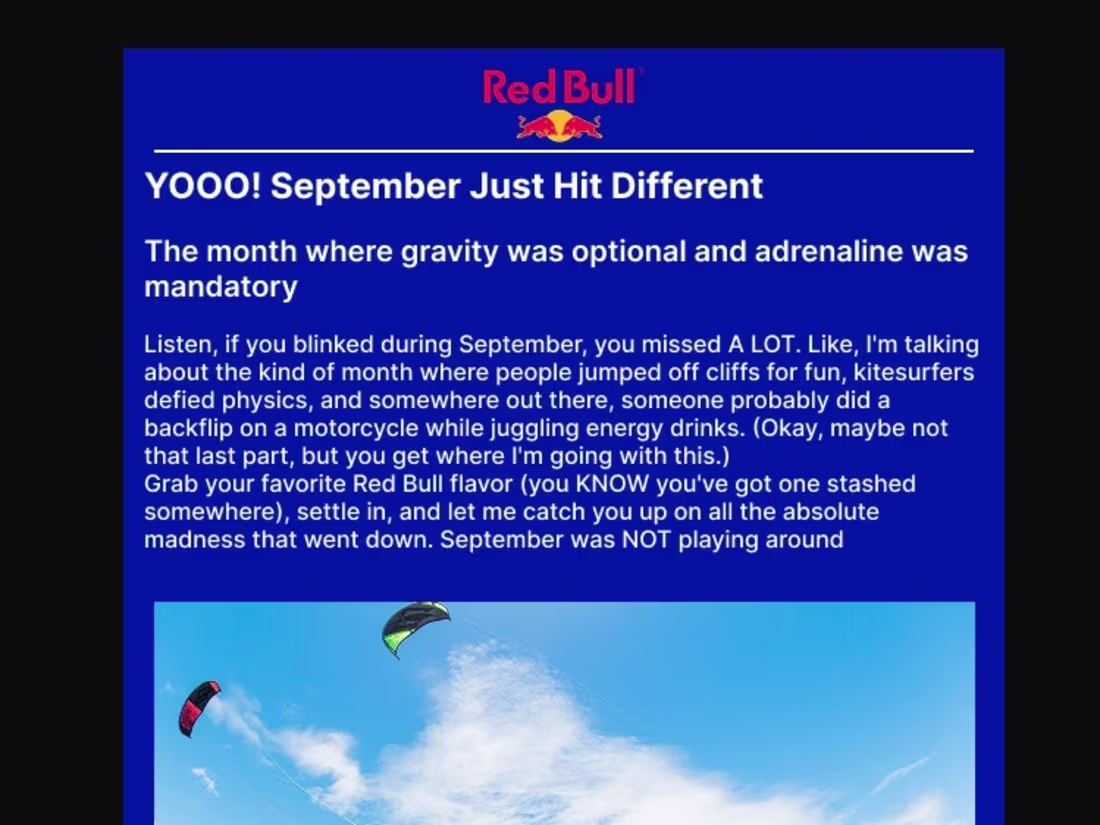 Red Bull

YOOO! September Just Hit Different

The month where gravity was optional and adrenaline was mandatory

Listen, if you blinked during September, you missed A LOT. Like, I'm talking about the kind of month where people jumped off cliffs for fun, kitesurfers defied physics, and somewhere out there, someone probably did a backflip on a motorcycle while juggling energy drinks. (Okay, maybe not that last part, but you get where I'm going with this.)
Grab your favorite Red Bull flavor (you KNOW you've got one stashed somewhere), settle in, and let me catch you up on all the absolute madness that went down. September was NOT playing around